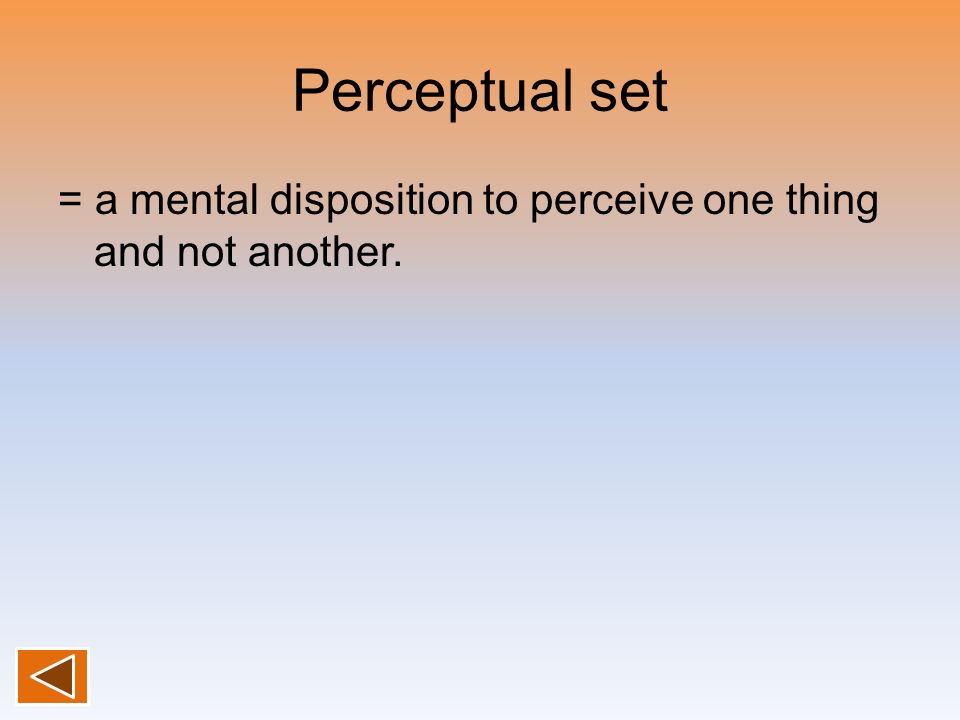 Perceptual set

= a mental disposition to perceive one thing and not another.